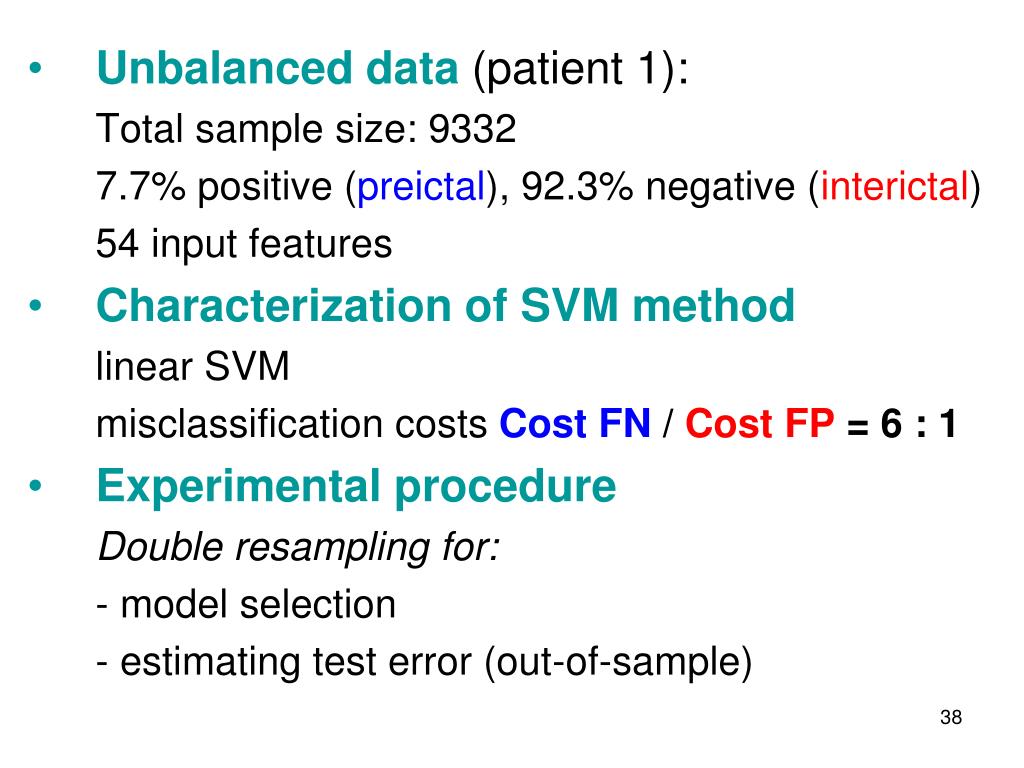 • Unbalanced data (patient 1):
Total sample size: 9332
7.7% positive (preictal), 92.3% negative (interictal)
54 input features

• Characterization of SVM method
linear SVM
misclassification costs Cost FN / Cost FP = 6 : 1

• Experimental procedure
Double resampling for:
- model selection
- estimating test error (out-of-sample)

38